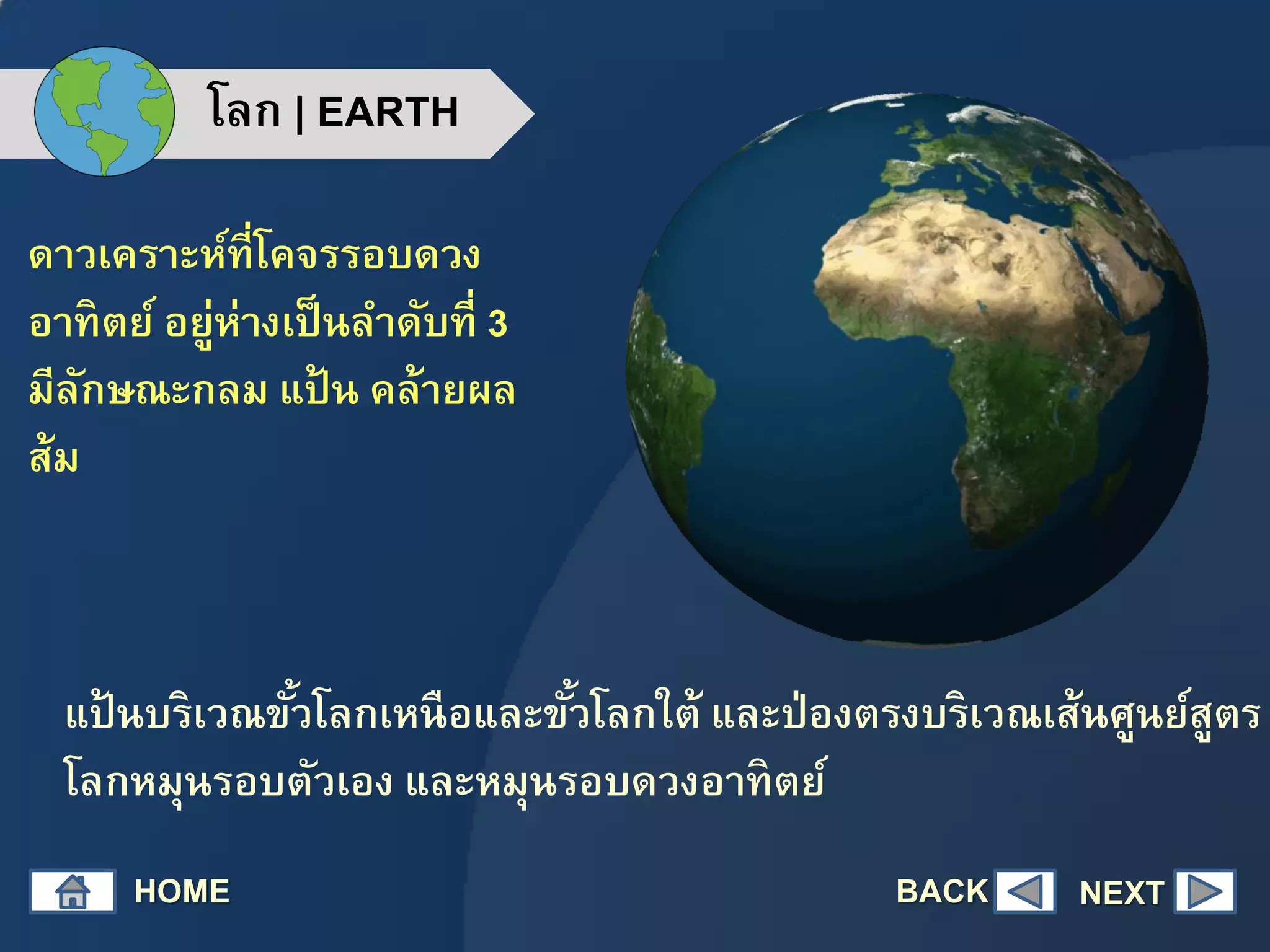 โลก | EARTH

ดาวเคราะห์ที่โคจรรอบดวงอาทิตย์ อยู่ห่างเป็นลำดับที่ 3 มีลักษณะกลม แป้น คล้ายผลส้ม

แป้นบริเวณขั้วโลกเหนือและขั้วโลกใต้ และป่องตรงบริเวณเส้นศูนย์สูตร โลกหมุนรอบตัวเอง และหมุนรอบดวงอาทิตย์

HOME

BACK

NEXT